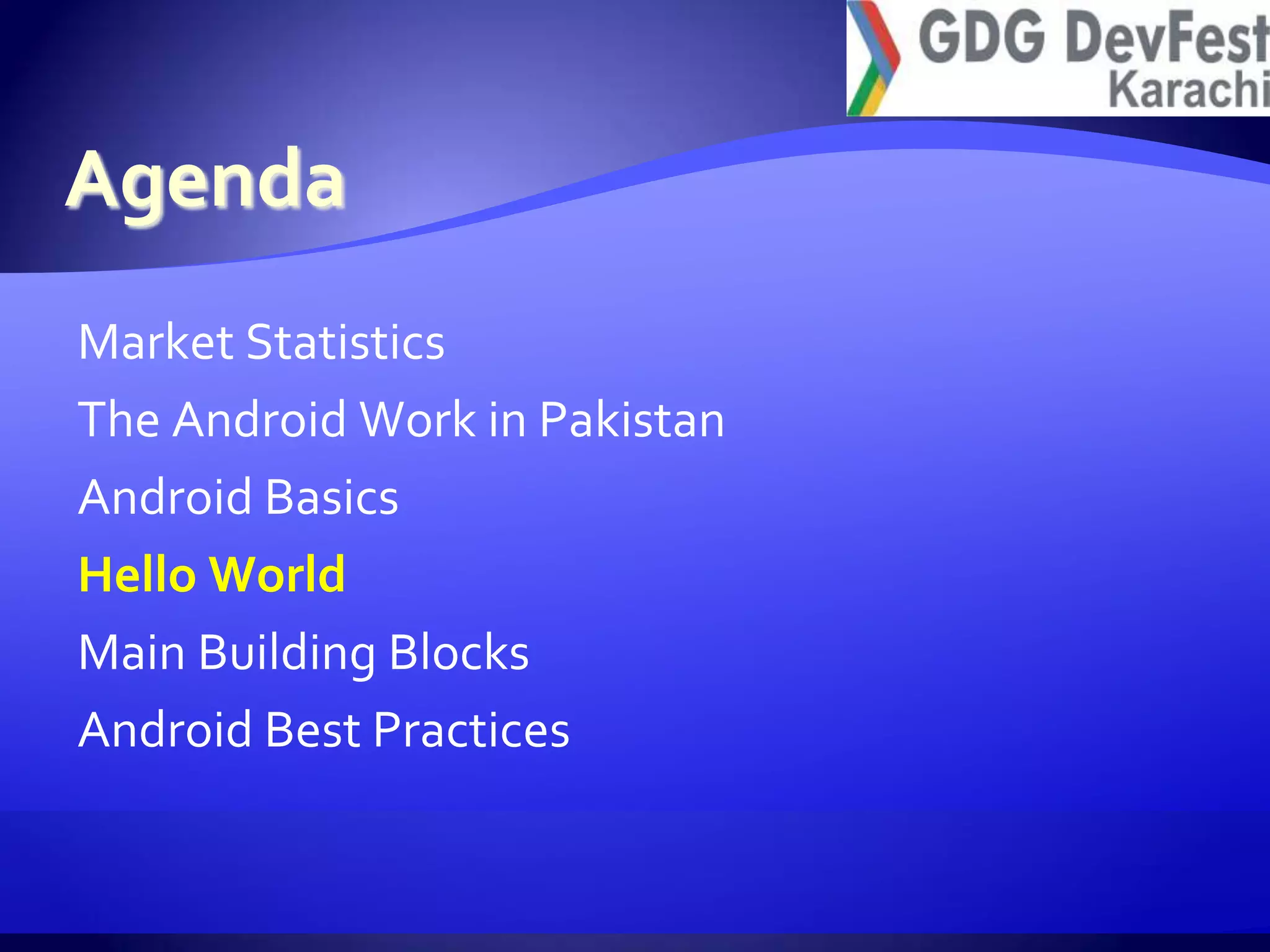 GDG DevFest
Karachi

Agenda

Market Statistics

The Android Work in Pakistan

Android Basics

Hello World

Main Building Blocks

Android Best Practices